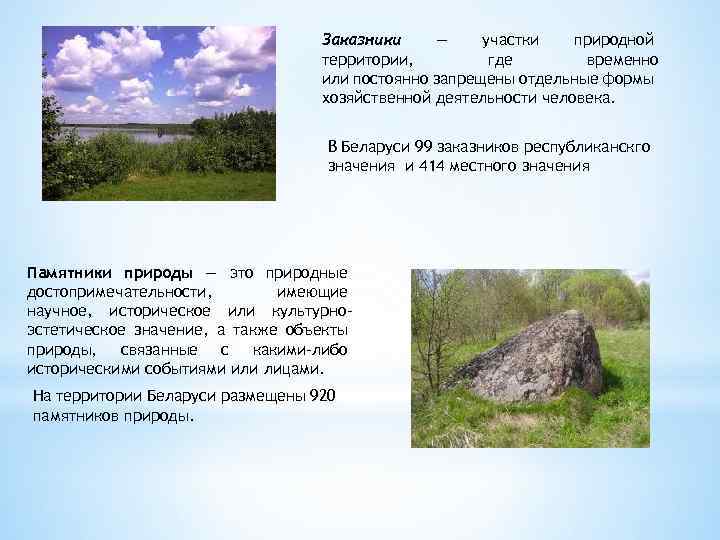 Заказники — участки природной территории, где временно или постоянно запрещены отдельные формы хозяйственной деятельности человека.

В Беларуси 99 заказников республиканскго значения и 414 местного значения

Памятники природы — это природные достопримечательности, имеющие научное, историческое или культурно-эстетическое значение, а также объекты природы, связанные с какими-либо историческими событиями или лицами.

На территории Беларуси размещены 920 памятников природы.